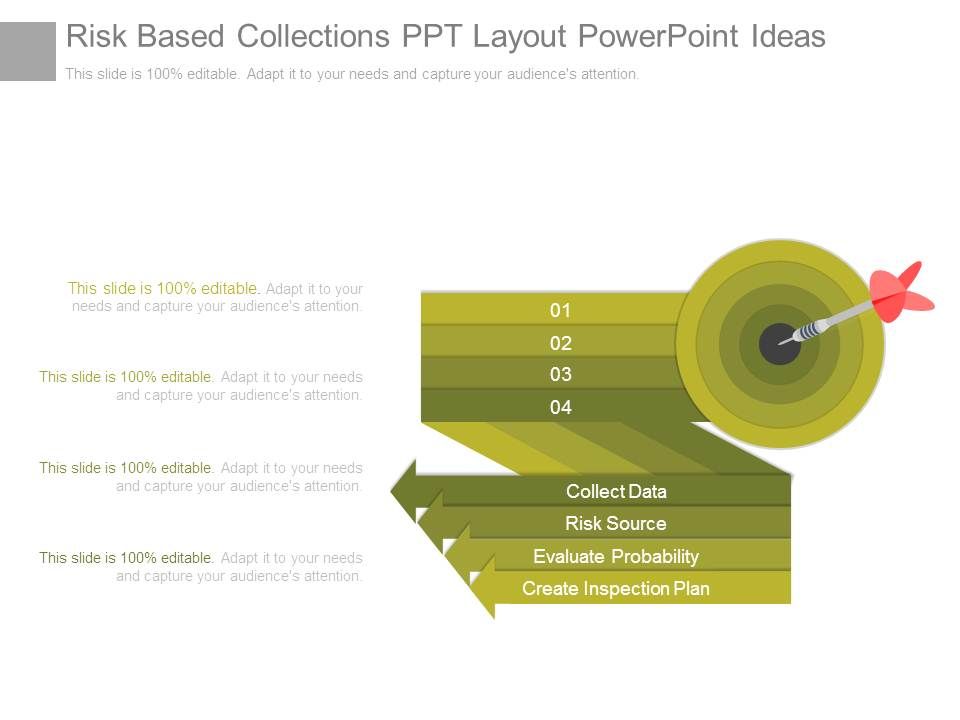 Risk Based Collections PPT Layout PowerPoint Ideas

This slide is 100% editable. Adapt it to your needs and capture your audience's attention.

This slide is 100% editable. Adapt it to your needs and capture your audience's attention.

This slide is 100% editable. Adapt it to your needs and capture your audience's attention.

This slide is 100% editable. Adapt it to your needs and capture your audience's attention.

This slide is 100% editable. Adapt it to your needs and capture your audience's attention.

01
02
03
04

Collect Data
Risk Source
Evaluate Probability
Create Inspection Plan